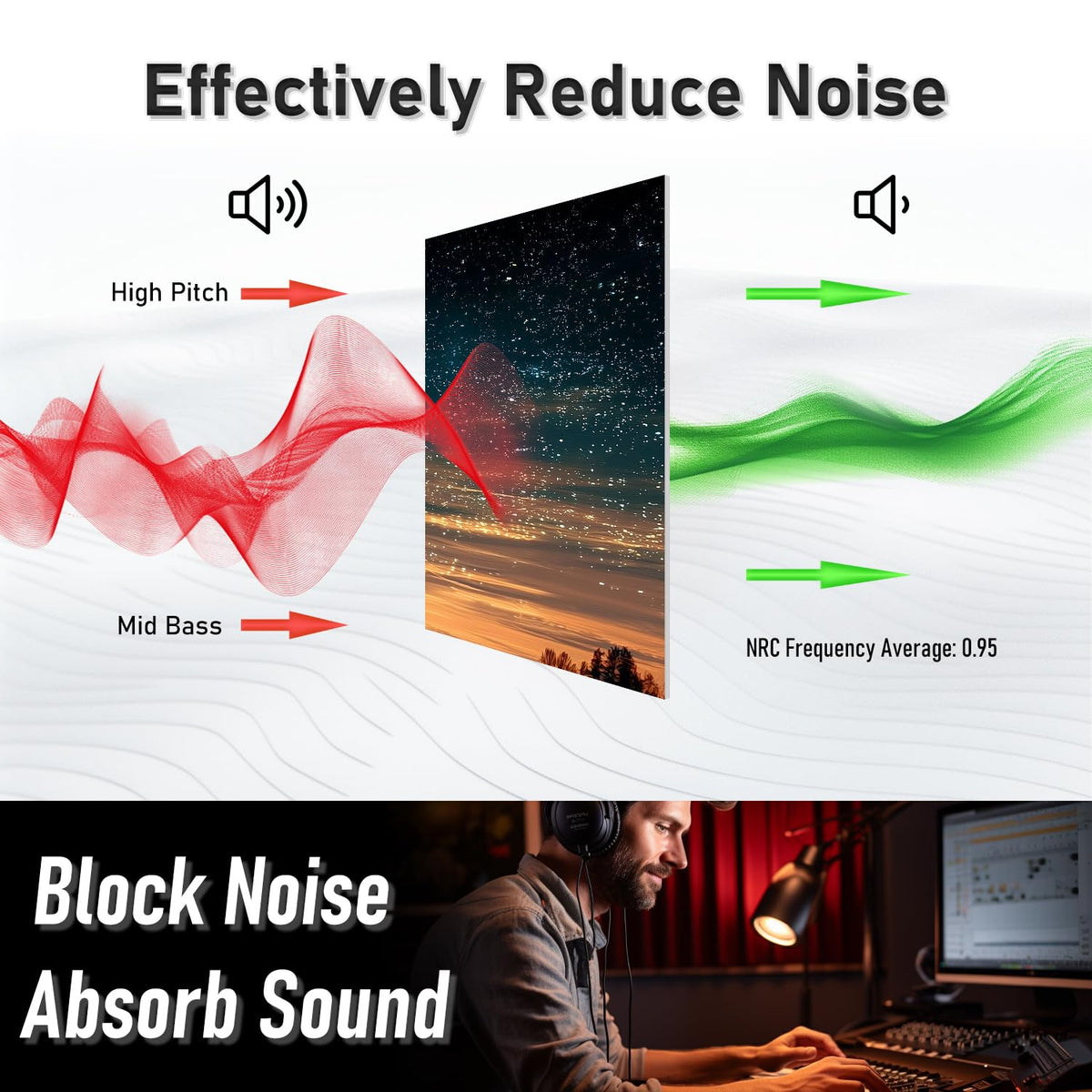 Effectively Reduce Noise

High Pitch

Mid Bass

NRC Frequency Average: 0.95

Block Noise
Absorb Sound